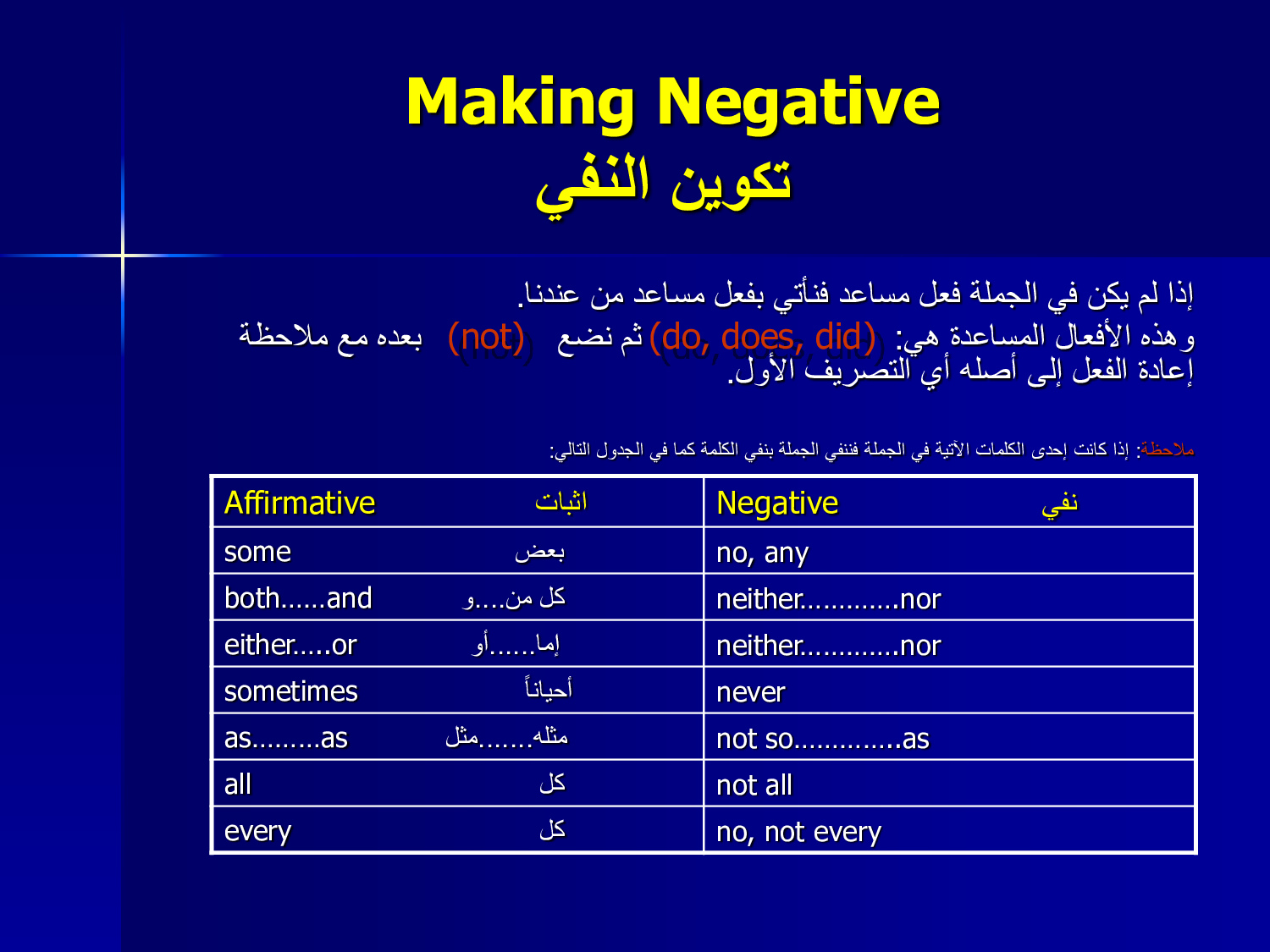 Making Negative
تكوين النفي

إذا لم يكن في الجملة فعل مساعد فنأتي بفعل مساعد من عندنا.
وهذه الأفعال المساعدة هي: (do, does, did) ثم نضع (not) بعده مع ملاحظة إعادة الفعل إلى أصله أي التصريف الأول.

ملاحظة: إذا كانت إحدى الكلمات الآتية في الجملة فننفي الجملة بنفي الكلمة كما في الجدول التالي:

| Affirmative اثبات | Negative نفي |
|---|---|
| some بعض | no, any |
| both......and كل من....و | neither............nor |
| either.....or إما......أو | neither............nor |
| sometimes أحياناً | never |
| as.........as مثله.......مثل | not so.............as |
| all كل | not all |
| every كل | no, not every |